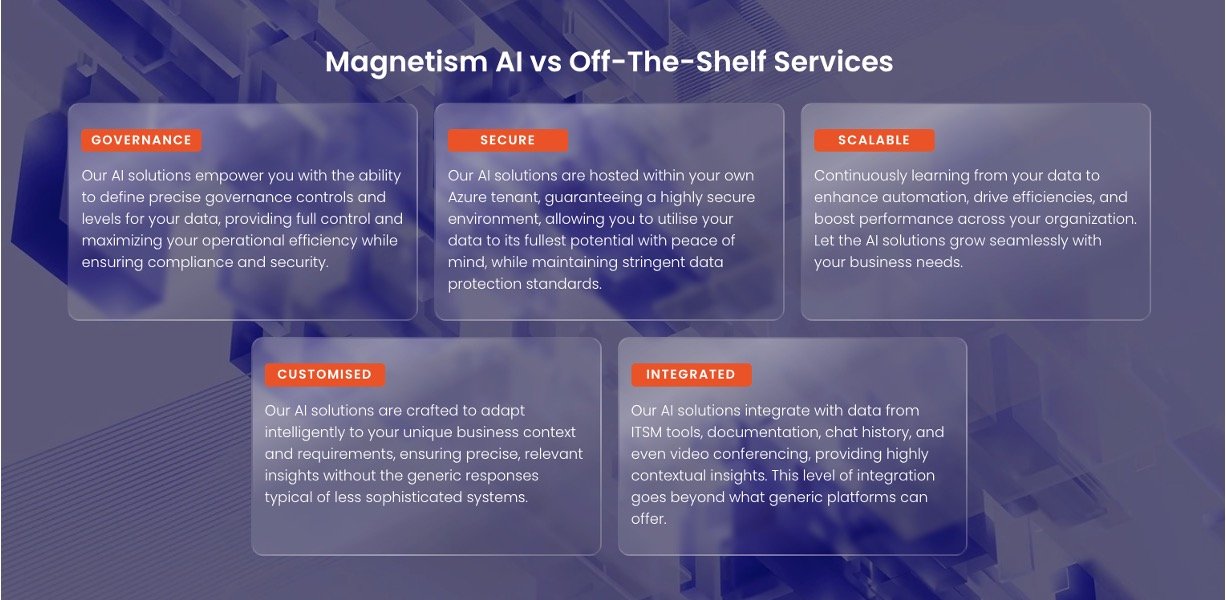 Magnetism AI vs Off-The-Shelf Services

GOVERNANCE

Our AI solutions empower you with the ability to define precise governance controls and levels for your data, providing full control and maximizing your operational efficiency while ensuring compliance and security.

SECURE

Our AI solutions are hosted within your own Azure tenant, guaranteeing a highly secure environment, allowing you to utilise your data to its fullest potential with peace of mind, while maintaining stringent data protection standards.

SCALABLE

Continuously learning from your data to enhance automation, drive efficiencies, and boost performance across your organization. Let the AI solutions grow seamlessly with your business needs.

CUSTOMISED

Our AI solutions are crafted to adapt intelligently to your unique business context and requirements, ensuring precise, relevant insights without the generic responses typical of less sophisticated systems.

INTEGRATED

Our AI solutions integrate with data from ITSM tools, documentation, chat history, and even video conferencing, providing highly contextual insights. This level of integration goes beyond what generic platforms can offer.